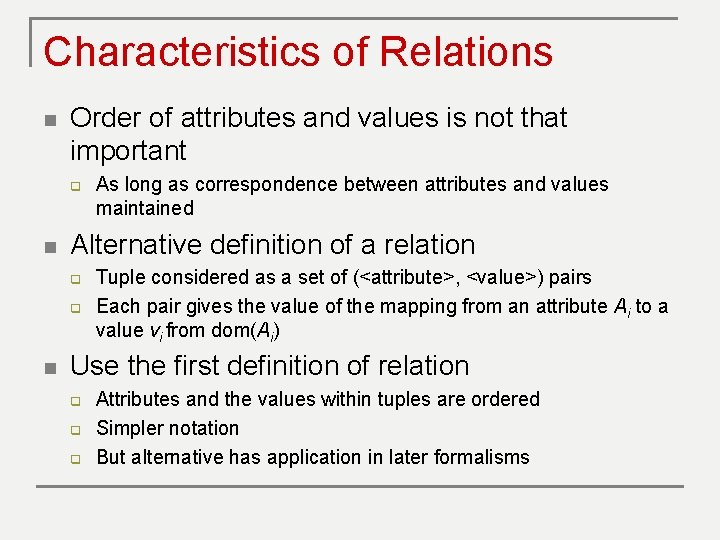 Characteristics of Relations

- Order of attributes and values is not that important
  - As long as correspondence between attributes and values maintained
- Alternative definition of a relation
  - Tuple considered as a set of (<attribute>, <value>) pairs
  - Each pair gives the value of the mapping from an attribute $A_i$ to a value $v_i$ from dom($A_i$)
- Use the first definition of relation
  - Attributes and the values within tuples are ordered
  - Simpler notation
  - But alternative has application in later formalisms